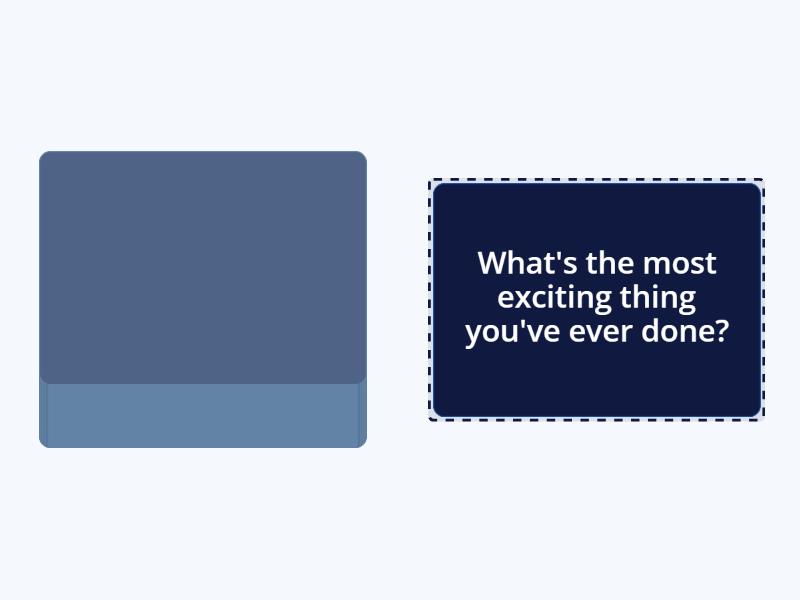 What's the most exciting thing you've ever done?